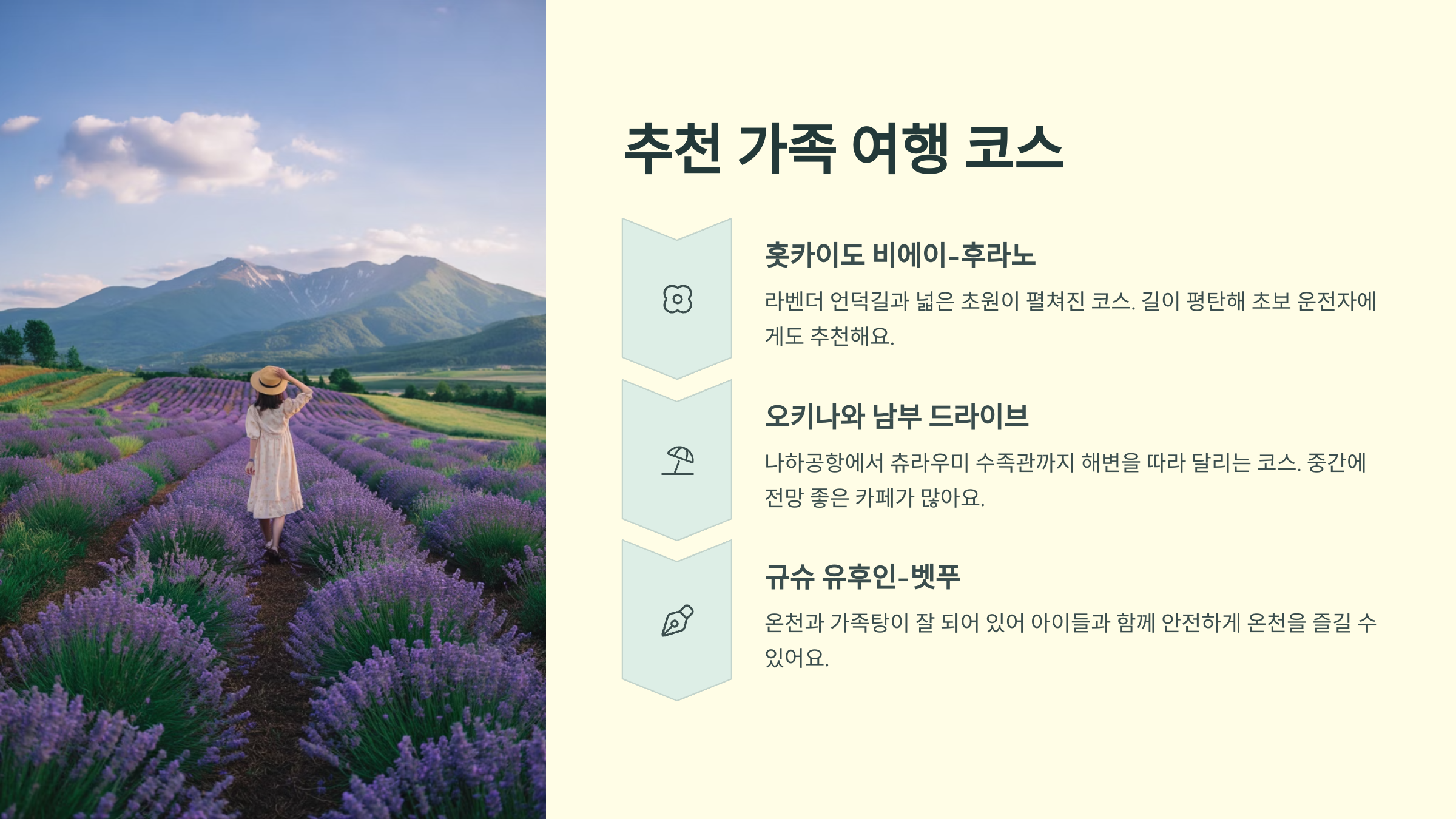 추천 가족 여행 코스

홋카이도 비에이-후라노

라벤더 언덕길과 넓은 초원이 펼쳐진 코스. 길이 평탄해 초보 운전자에게도 추천해요.

오키나와 남부 드라이브

나하공항에서 츄라우미 수족관까지 해변을 따라 달리는 코스. 중간에 전망 좋은 카페가 많아요.

규슈 유후인-벳푸

온천과 가족탕이 잘 되어 있어 아이들과 함께 안전하게 온천을 즐길 수 있어요.